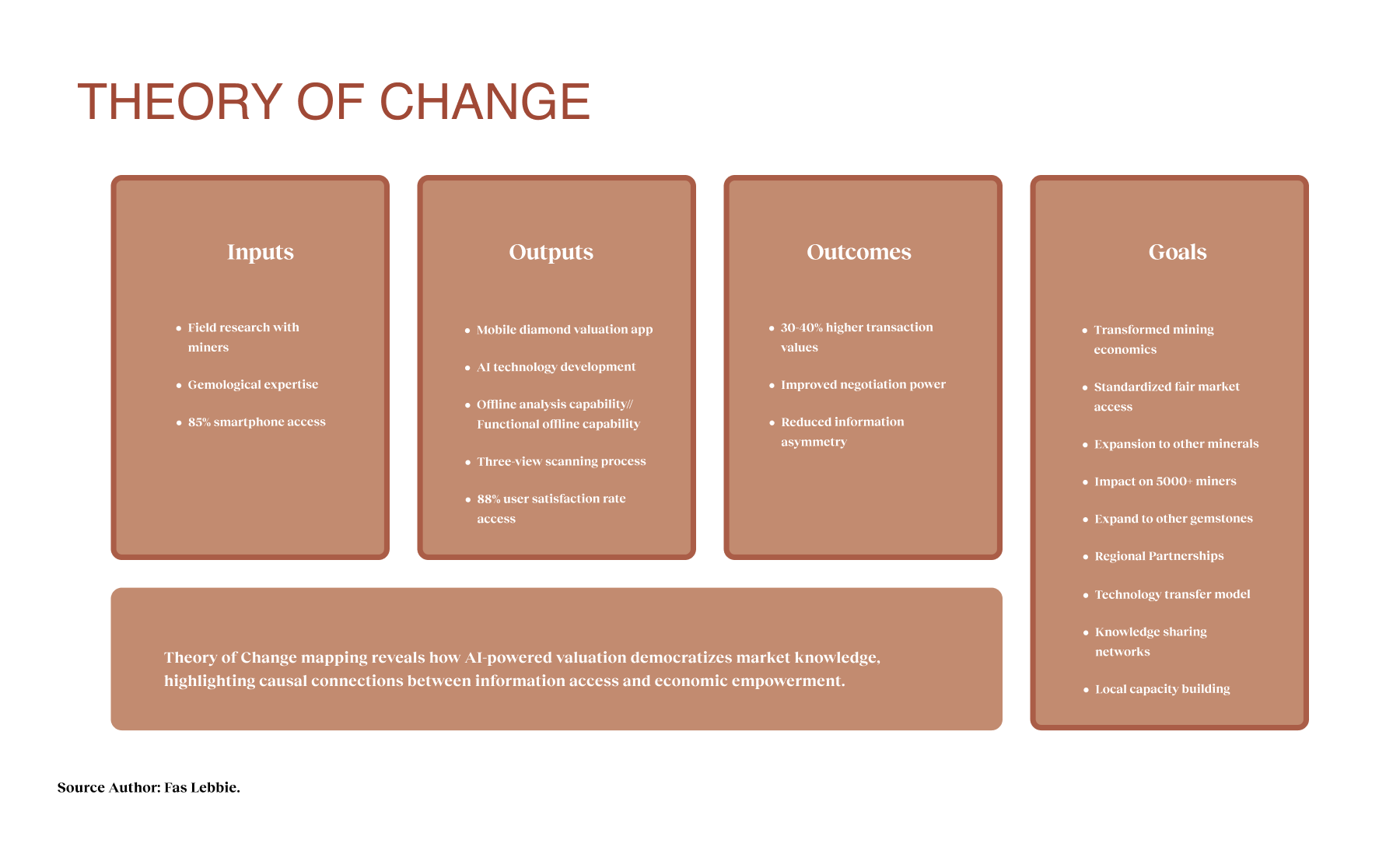 THEORY OF CHANGE

Inputs

- Field research with miners
- Gemological expertise
- 85% smartphone access

Outputs

- Mobile diamond valuation app
- AI technology development
- Offline analysis capability// Functional offline capability
- Three-view scanning process
- 88% user satisfaction rate access

Outcomes

- 30-40% higher transaction values
- Improved negotiation power
- Reduced information asymmetry

Goals

- Transformed mining economics
- Standardized fair market access
- Expansion to other minerals
- Impact on 5000+ miners
- Expand to other gemstones
- Regional Partnerships
- Technology transfer model
- Knowledge sharing networks
- Local capacity building

Theory of Change mapping reveals how AI-powered valuation democratizes market knowledge, highlighting causal connections between information access and economic empowerment.

Source Author: Fas Lebbie.